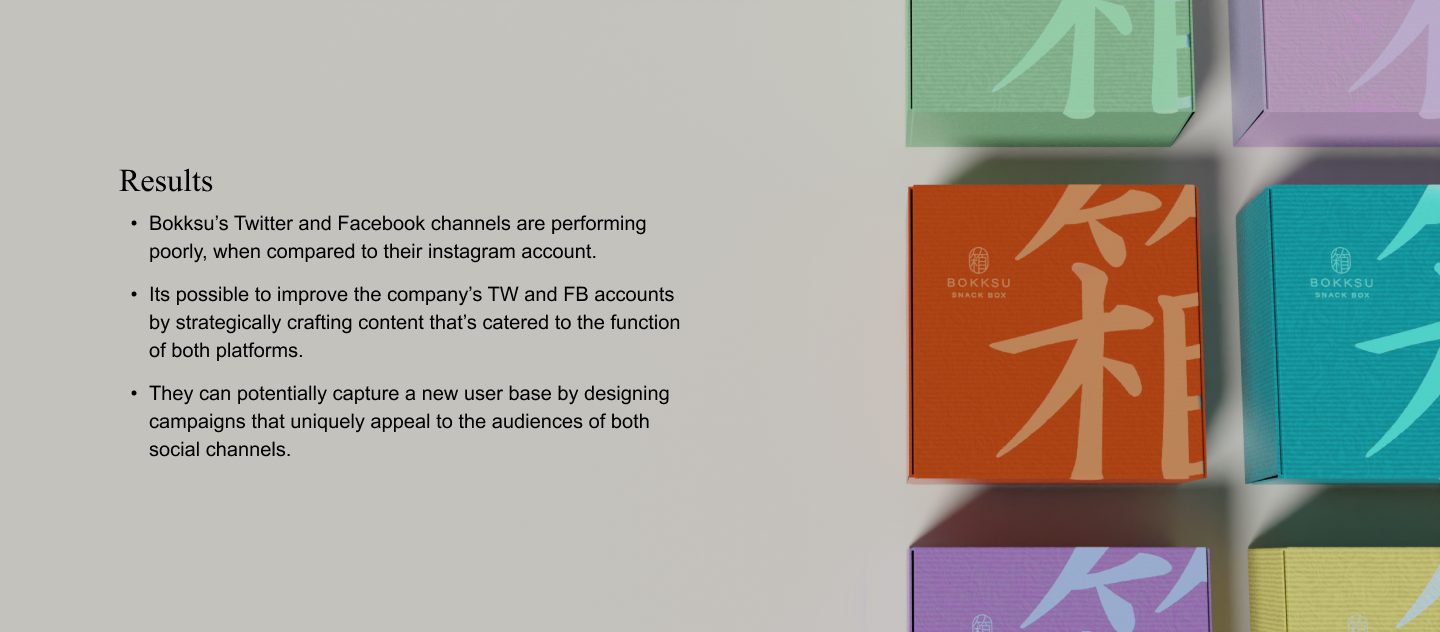 Results

• Bokksu's Twitter and Facebook channels are performing poorly, when compared to their instagram account.

• Its possible to improve the company's TW and FB accounts by strategically crafting content that's catered to the function of both platforms.

• They can potentially capture a new user base by designing campaigns that uniquely appeal to the audiences of both social channels.

箱
BOKKSU
SNACK BOX

箱
BOKKSU
SNACK BOX